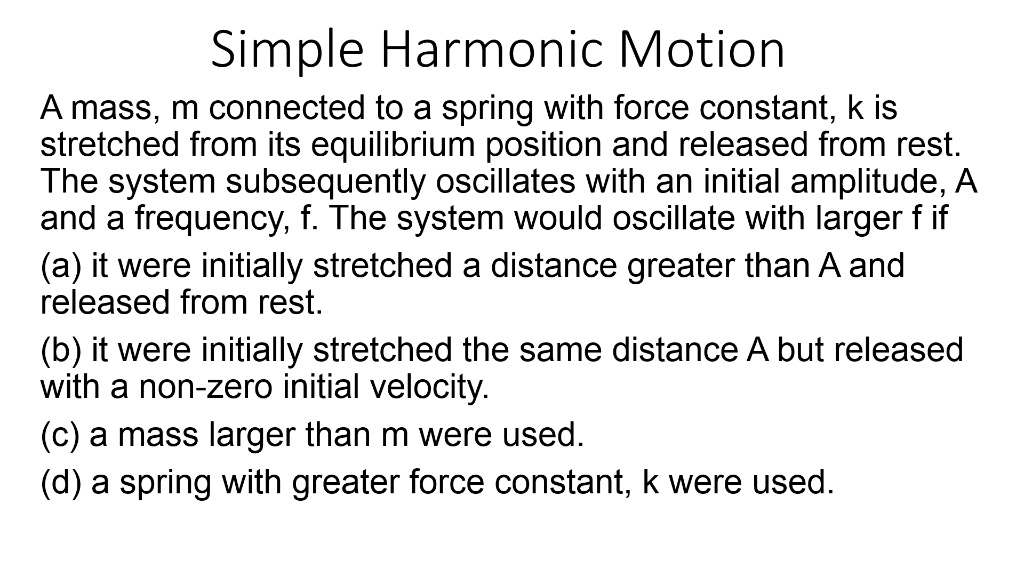 Simple Harmonic Motion

A mass, m connected to a spring with force constant, k is stretched from its equilibrium position and released from rest. The system subsequently oscillates with an initial amplitude, A and a frequency, f. The system would oscillate with larger f if

(a) it were initially stretched a distance greater than A and released from rest.

(b) it were initially stretched the same distance A but released with a non-zero initial velocity.

(c) a mass larger than m were used.

(d) a spring with greater force constant, k were used.